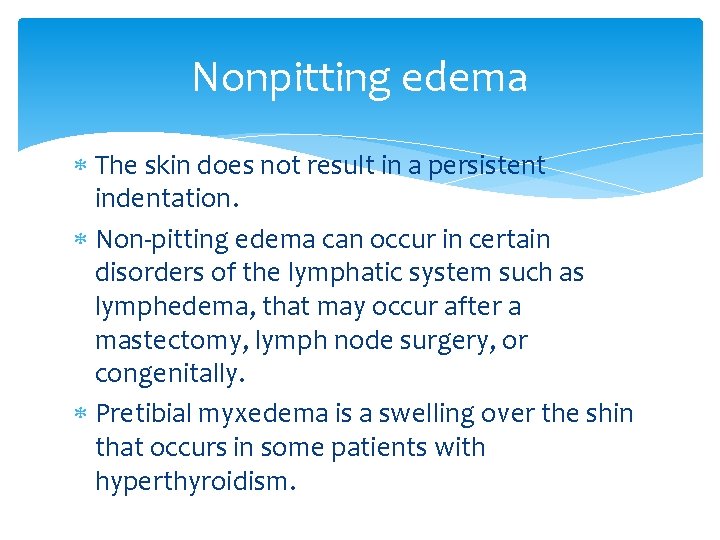 Nonpitting edema

* The skin does not result in a persistent indentation.
* Non-pitting edema can occur in certain disorders of the lymphatic system such as lymphedema, that may occur after a mastectomy, lymph node surgery, or congenitally.
* Pretibial myxedema is a swelling over the shin that occurs in some patients with hyperthyroidism.